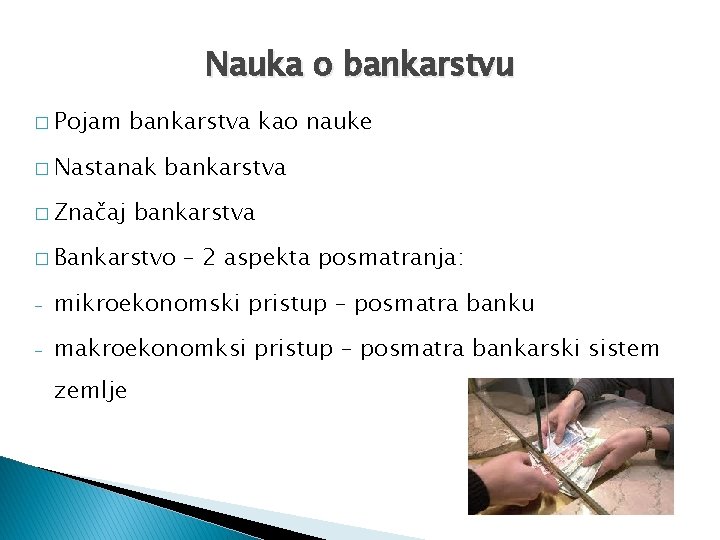 Nauka o bankarstvu

□ Pojam bankarstva kao nauke

□ Nastanak bankarstva

□ Značaj bankarstva

□ Bankarstvo – 2 aspekta posmatranja:

- mikroekonomski pristup – posmatra banku

- makroekonomksi pristup – posmatra bankarski sistem zemlje